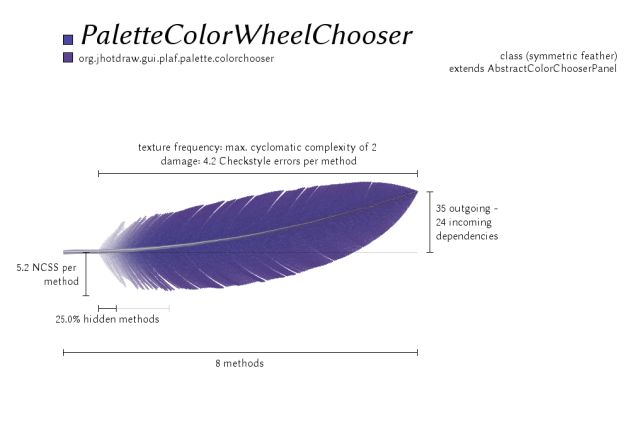 PaletteColorWheelChooser
org.jhotdraw.gui.plaf.palette.colorchooser

class (symmetric feather)
extends AbstractColorChooserPanel

texture frequency: max. cyclomatic complexity of 2
damage: 4.2 Checkstyle errors per method

35 outgoing - 24 incoming dependencies

5.2 NCSS per method

25.0% hidden methods

8 methods